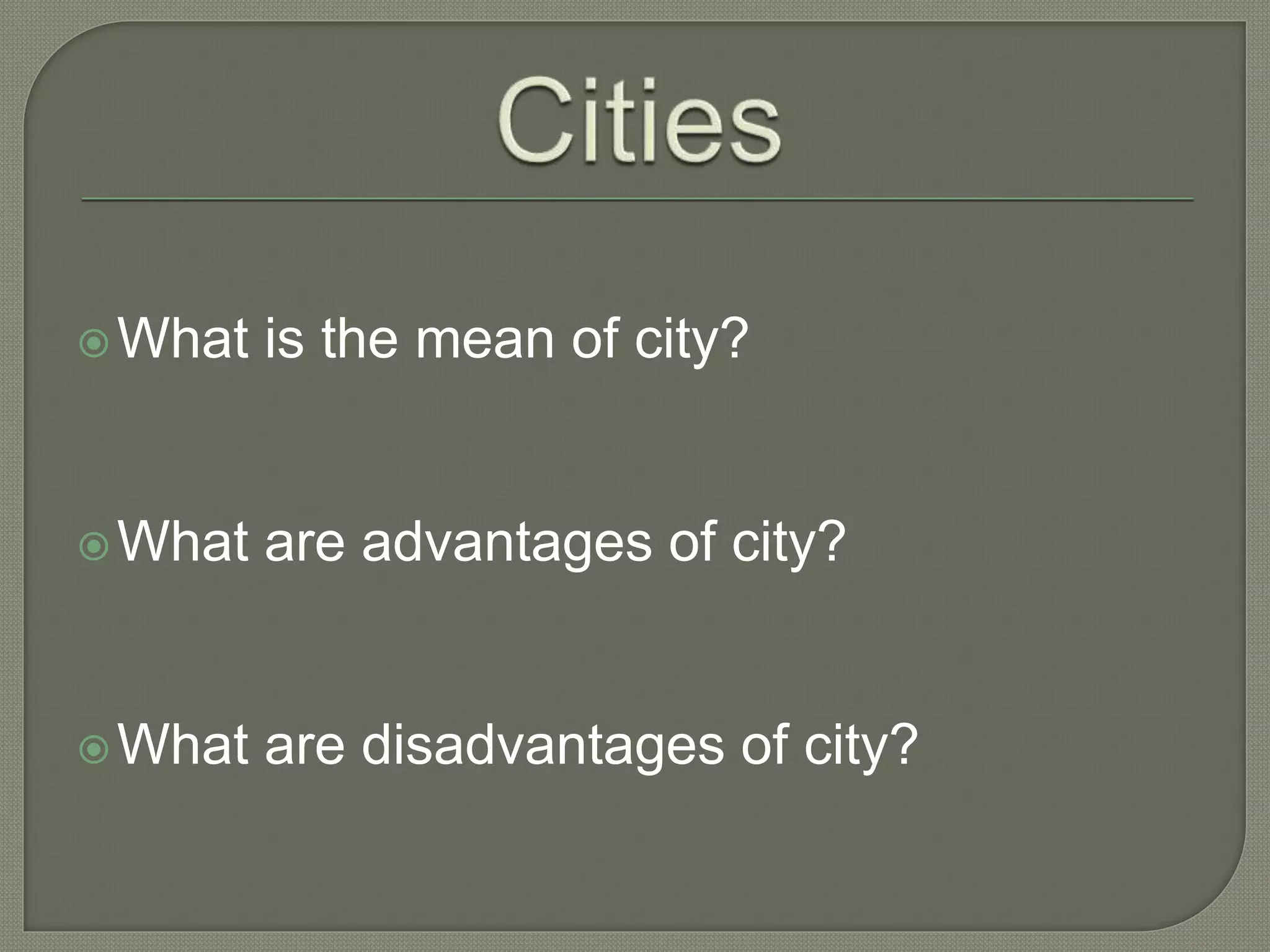 Cities

What is the mean of city?

What are advantages of city?

What are disadvantages of city?